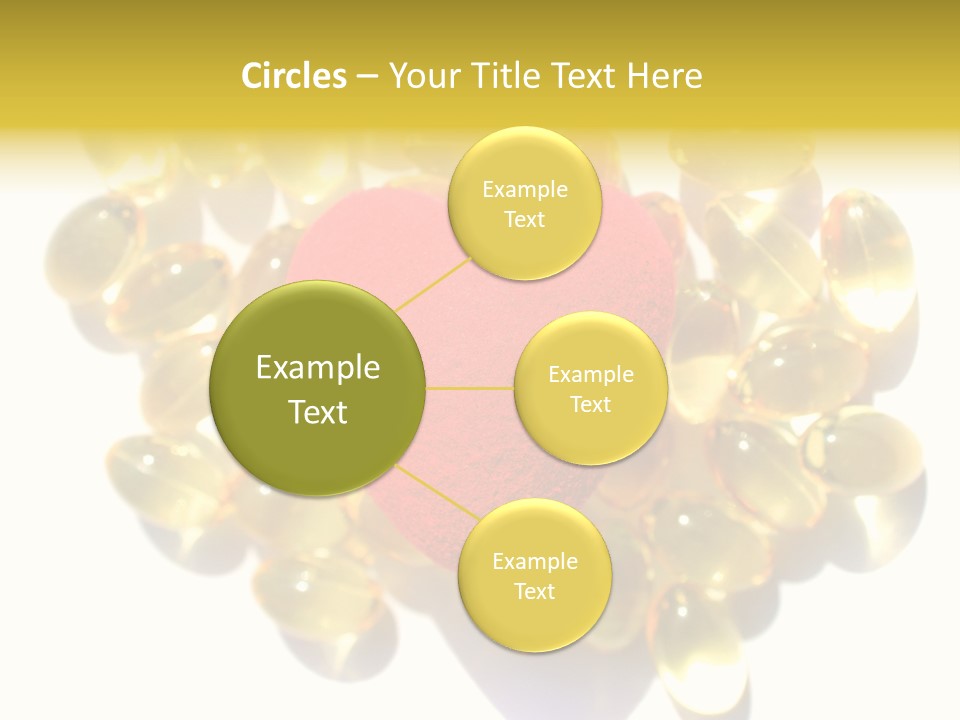 Circles – Your Title Text Here

Example Text

Example Text

Example Text

Example Text